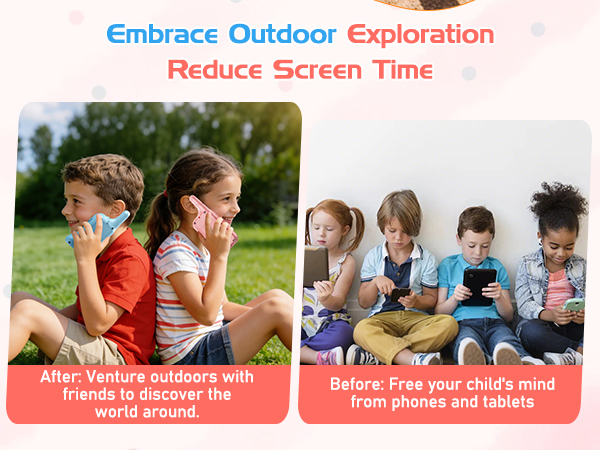 Embrace Outdoor Exploration
Reduce Screen Time

After: Venture outdoors with friends to discover the world around.

Before: Free your child's mind from phones and tablets